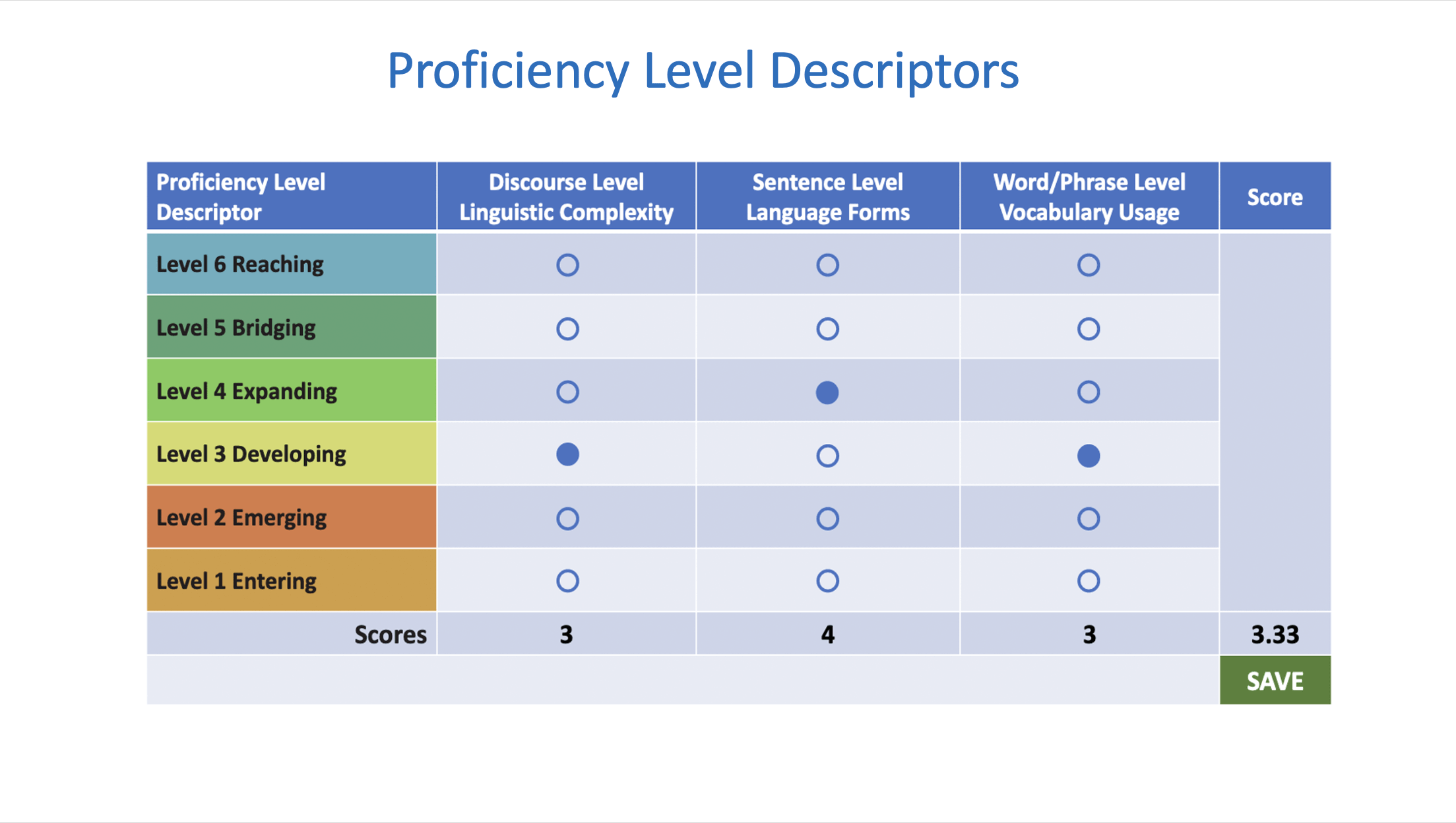 Proficiency Level Descriptors

| Proficiency Level Descriptor | Discourse Level Linguistic Complexity | Sentence Level Language Forms | Word/Phrase Level Vocabulary Usage | Score |
|---|---|---|---|---|
| Level 6 Reaching | ○ | ○ | ○ | |
| Level 5 Bridging | ○ | ○ | ○ | |
| Level 4 Expanding | ○ | ● | ○ | |
| Level 3 Developing | ● | ○ | ● | |
| Level 2 Emerging | ○ | ○ | ○ | |
| Level 1 Entering | ○ | ○ | ○ | |
| Scores | 3 | 4 | 3 | 3.33 |
| | | | | SAVE |